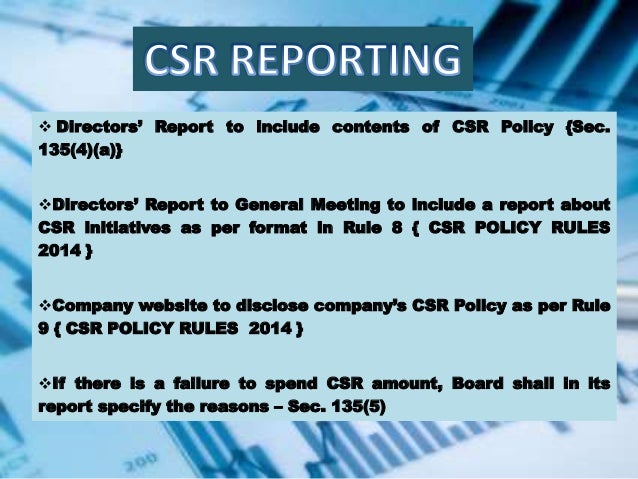 CSR REPORTING

❖ Directors' Report to include contents of CSR Policy {Sec. 135(4)(a)}

❖Directors' Report to General Meeting to include a report about CSR initiatives as per format in Rule 8 { CSR POLICY RULES 2014 }

❖Company website to disclose company's CSR Policy as per Rule 9 { CSR POLICY RULES 2014 }

❖If there is a failure to spend CSR amount, Board shall in its report specify the reasons – Sec. 135(5)